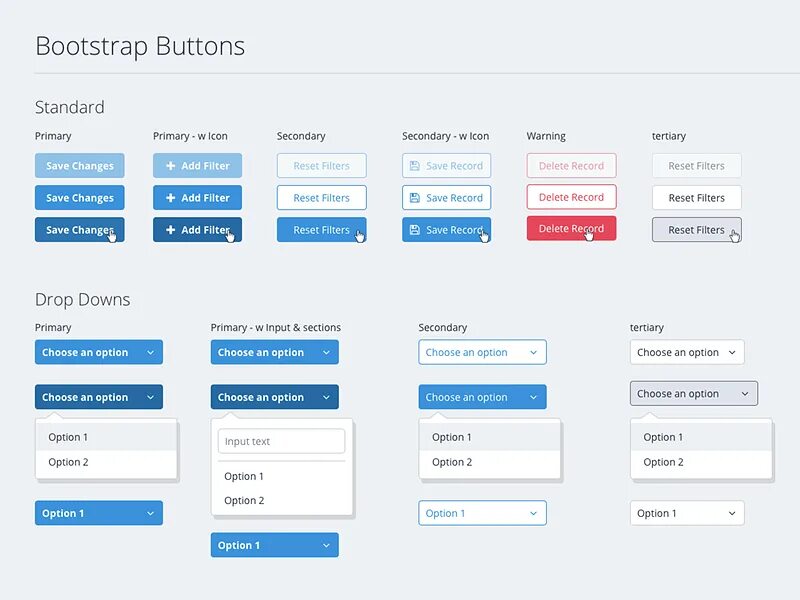 Bootstrap Buttons

Standard

Primary
Save Changes
Save Changes
Save Changes

Primary - w Icon
+ Add Filter
+ Add Filter
+ Add Filter

Secondary
Reset Filters
Reset Filters
Reset Filters

Secondary - w Icon
Save Record
Save Record
Save Record

Warning
Delete Record
Delete Record
Delete Record

tertiary
Reset Filters
Reset Filters
Reset Filters

Drop Downs

Primary
Choose an option
Choose an option
Option 1
Option 2
Option 1

Primary - w Input & sections
Choose an option
Choose an option
Input text
Option 1
Option 2
Option 1

Secondary
Choose an option
Choose an option
Option 1
Option 2
Option 1

tertiary
Choose an option
Choose an option
Option 1
Option 2
Option 1